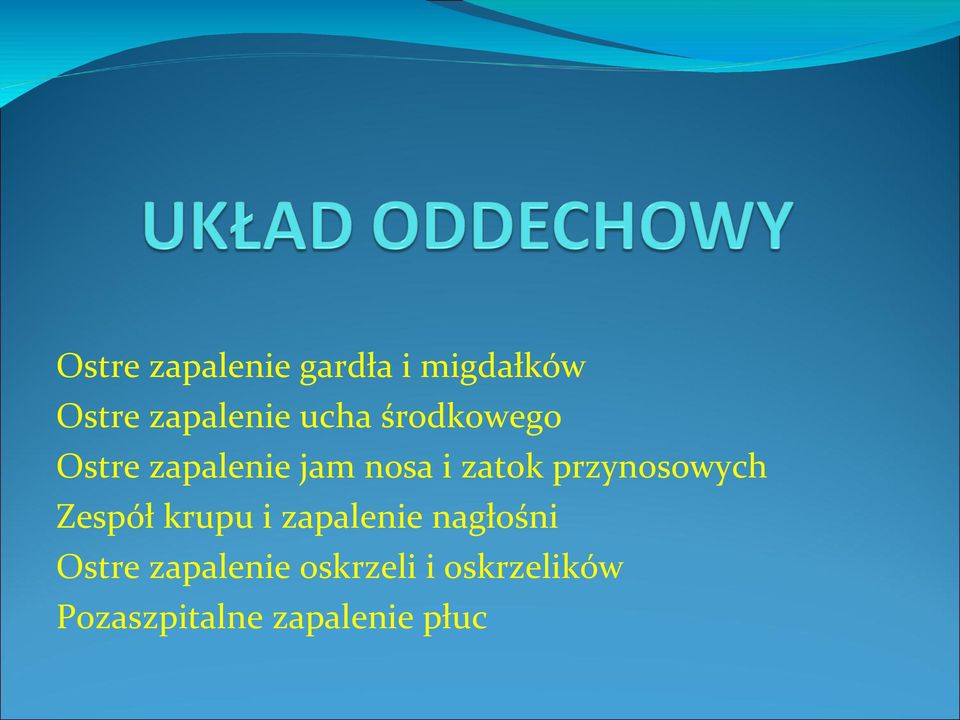 UKŁAD ODDECHOWY

Ostre zapalenie gardła i migdałków
Ostre zapalenie ucha środkowego
Ostre zapalenie jam nosa i zatok przynosowych
Zespół krupu i zapalenie nagłośni
Ostre zapalenie oskrzeli i oskrzelików
Pozaszpitalne zapalenie płuc